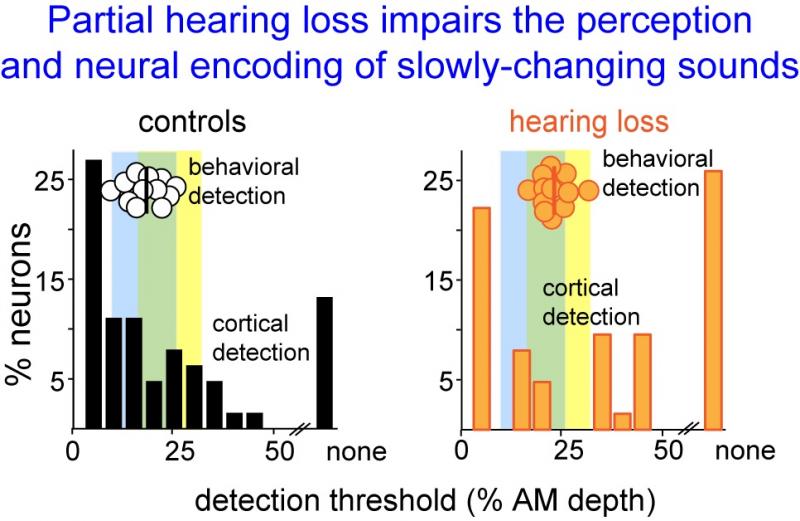 Partial hearing loss impairs the perception and neural encoding of slowly-changing sounds

controls

behavioral detection

cortical detection

% neurons

25
15
5

0 25 50 none

hearing loss

behavioral detection

cortical detection

25
15
5

0 25 50 none

detection threshold (% AM depth)